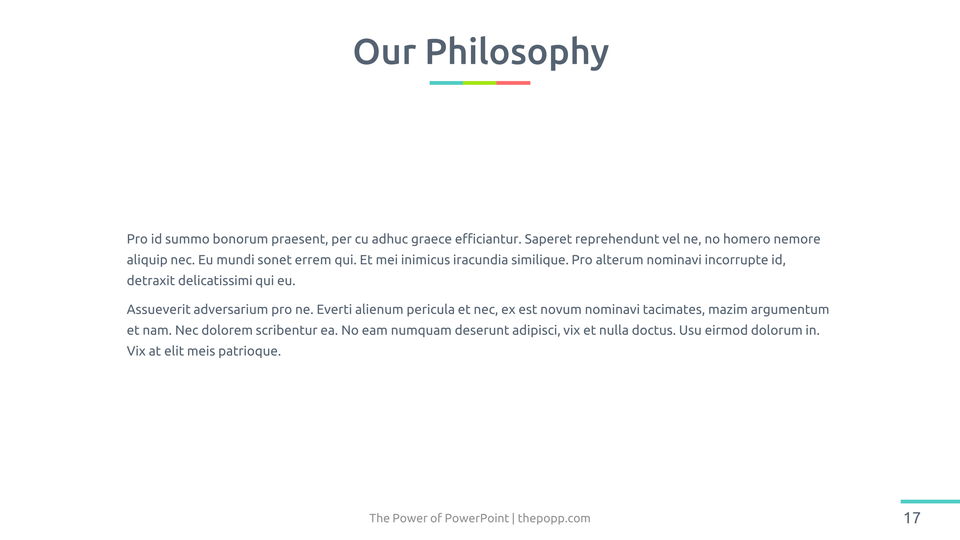 Our Philosophy

Pro id summo bonorum praesent, per cu adhuc graece efficiantur. Saperet reprehendunt vel ne, no homero nemore aliquip nec. Eu mundi sonet errem qui. Et mei inimicus iracundia similique. Pro alterum nominavi incorrupte id, detraxit delicatissimi qui eu.

Assueverit adversarium pro ne. Everti alienum pericula et nec, ex est novum nominavi tacimates, mazim argumentum et nam. Nec dolorem scribentur ea. No eam numquam deserunt adipisci, vix et nulla doctus. Usu eirmod dolorum in. Vix at elit meis patrioque.

The Power of PowerPoint | thepopp.com

17